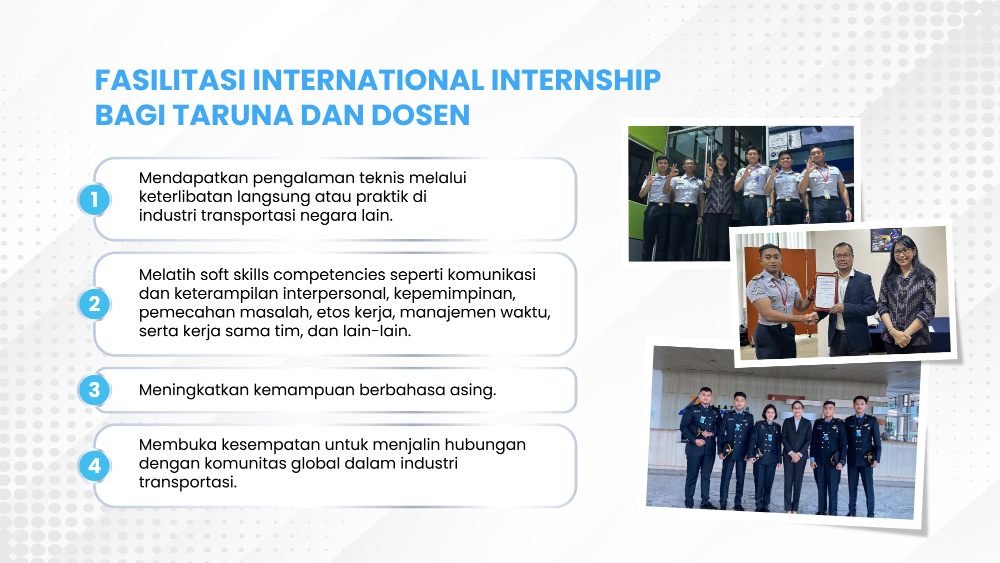 FASILITASI INTERNATIONAL INTERNSHIP BAGI TARUNA DAN DOSEN

1 Mendapatkan pengalaman teknis melalui keterlibatan langsung atau praktik di industri transportasi negara lain.

2 Melatih soft skills competencies seperti komunikasi dan keterampilan interpersonal, kepemimpinan, pemecahan masalah, etos kerja, manajemen waktu, serta kerja sama tim, dan lain-lain.

3 Meningkatkan kemampuan berbahasa asing.

4 Membuka kesempatan untuk menjalin hubungan dengan komunitas global dalam industri transportasi.